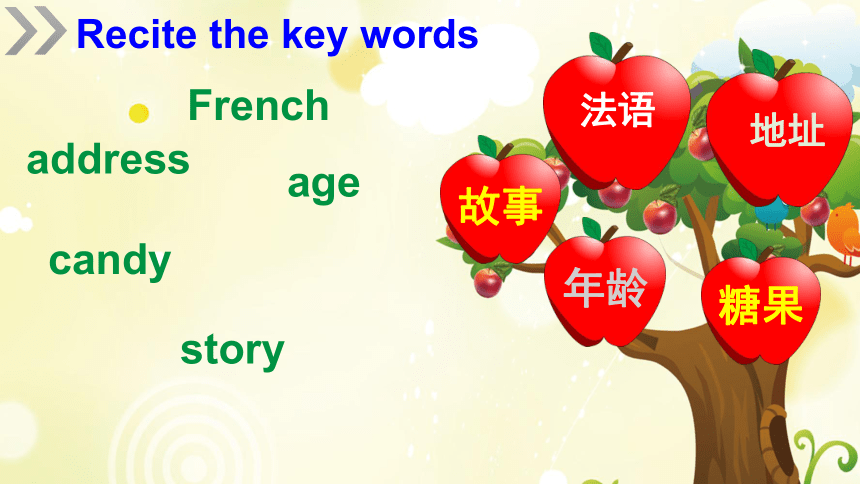 Recite the key words

French

address

age

candy

story

法语

地址

故事

年龄

糖果